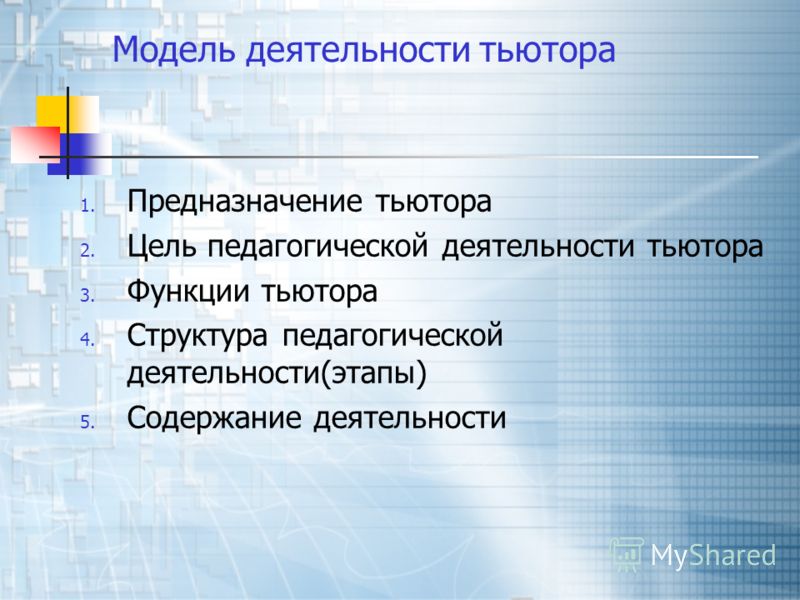 Модель деятельности тьютора

1. Предназначение тьютора
2. Цель педагогической деятельности тьютора
3. Функции тьютора
4. Структура педагогической деятельности(этапы)
5. Содержание деятельности

MyShared